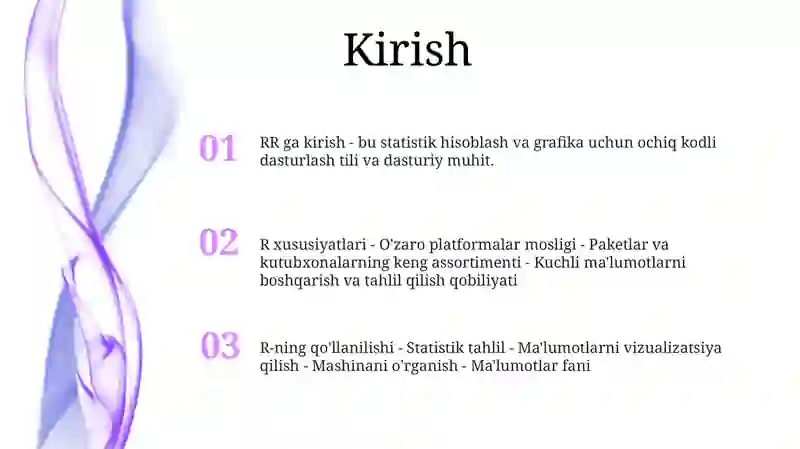 Kirish

01 RR ga kirish - bu statistik hisoblash va grafika uchun ochiq kodli dasturlash tili va dasturiy muhit.

02 R xususiyatlari - O'zaro platformalar mosligi - Paketlar va kutubxonalarning keng assortimenti - Kuchli ma'lumotlarni boshqarish va tahlil qilish qobiliyati

03 R-ning qo'llanilishi - Statistik tahlil - Ma'lumotlarni vizualizatsiya qilish - Mashinani o'rganish - Ma'lumotlar fani